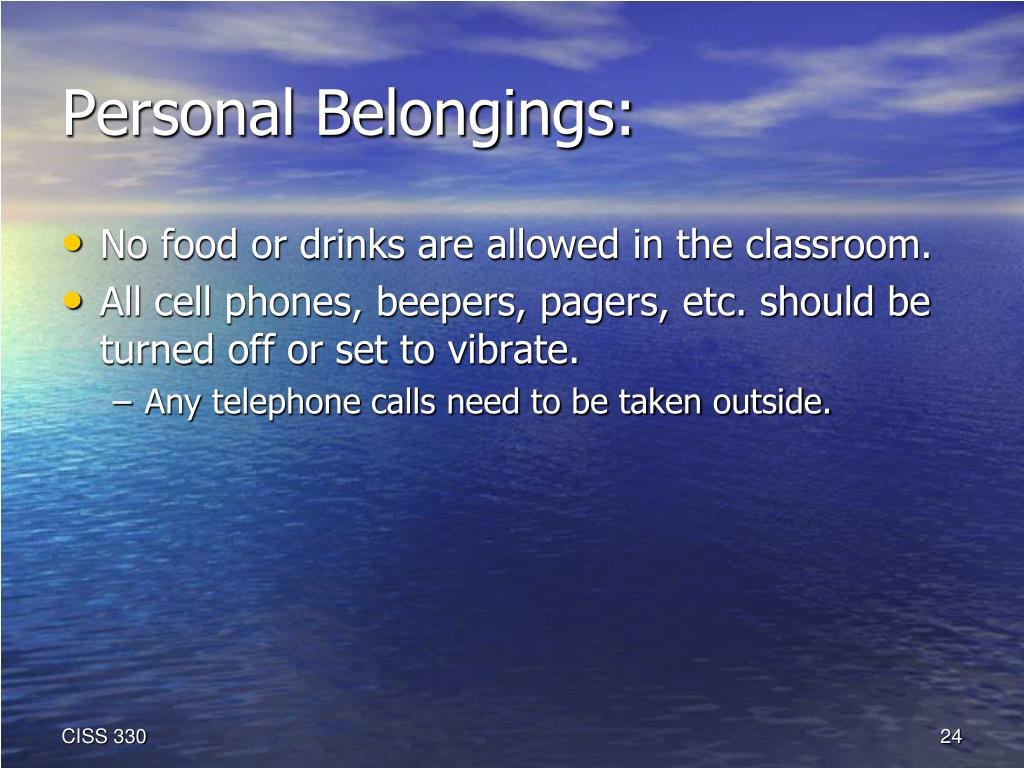 Personal Belongings:

• No food or drinks are allowed in the classroom.
• All cell phones, beepers, pagers, etc. should be turned off or set to vibrate.
– Any telephone calls need to be taken outside.

CISS 330

24